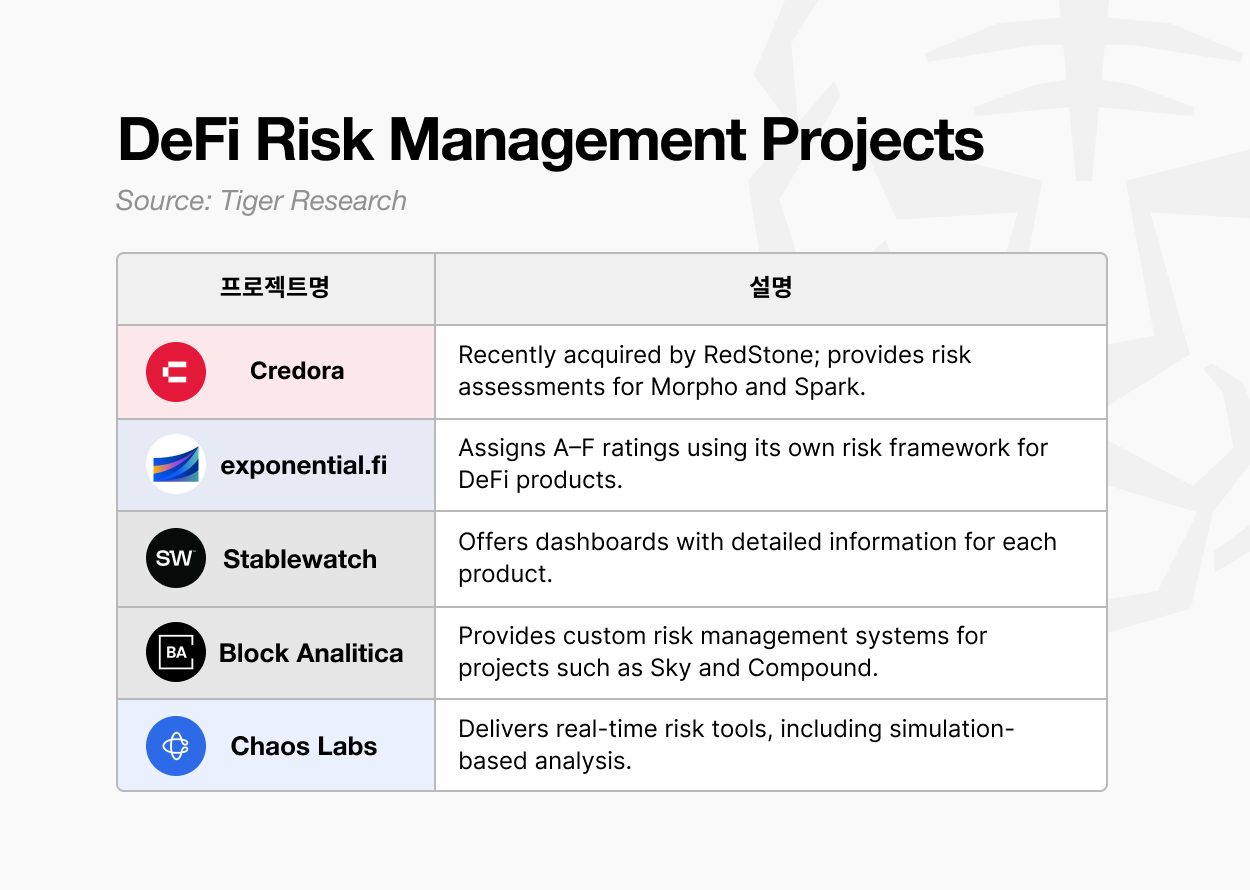 DeFi Risk Management Projects

Source: Tiger Research

| 프로젝트명 | 설명 |
|---|---|
| Credora | Recently acquired by RedStone; provides risk assessments for Morpho and Spark. |
| exponential.fi | Assigns A–F ratings using its own risk framework for DeFi products. |
| SW Stablewatch | Offers dashboards with detailed information for each product. |
| BA Block Analitica | Provides custom risk management systems for projects such as Sky and Compound. |
| Chaos Labs | Delivers real-time risk tools, including simulation-based analysis. |